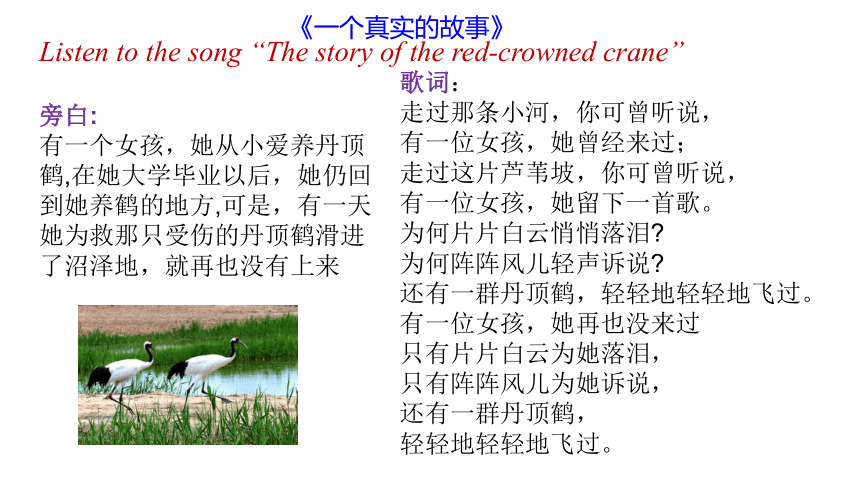 《一个真实的故事》

Listen to the song “The story of the red-crowned crane”

旁白:
有一个女孩，她从小爱养丹顶鹤,在她大学毕业以后，她仍回到她养鹤的地方,可是，有一天她为救那只受伤的丹顶鹤滑进了沼泽地，就再也没有上来

歌词：
走过那条小河，你可曾听说，
有一位女孩，她曾经来过；
走过这片芦苇坡，你可曾听说，
有一位女孩，她留下一首歌。
为何片片白云悄悄落泪?
为何阵阵风儿轻声诉说?
还有一群丹顶鹤，轻轻地轻轻地飞过。
有一位女孩，她再也没来过
只有片片白云为她落泪，
只有阵阵风儿为她诉说，
还有一群丹顶鹤，
轻轻地轻轻地飞过。